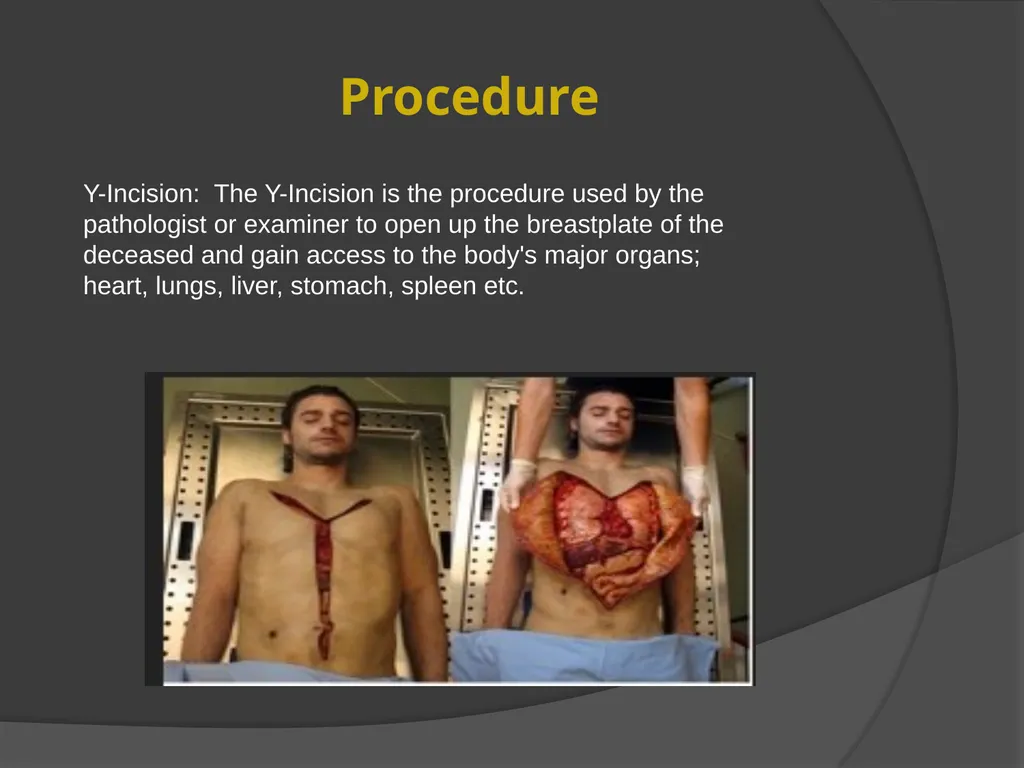 Procedure

Y-Incision: The Y-Incision is the procedure used by the pathologist or examiner to open up the breastplate of the deceased and gain access to the body's major organs; heart, lungs, liver, stomach, spleen etc.